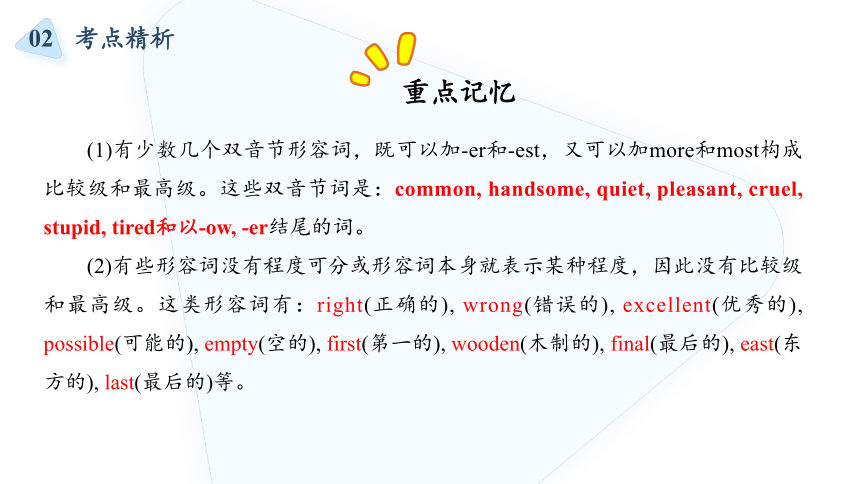 02 考点精析

重点记忆

(1)有少数几个双音节形容词，既可以加-er和-est，又可以加more和most构成比较级和最高级。这些双音节词是：common, handsome, quiet, pleasant, cruel, stupid, tired和以-ow, -er结尾的词。

(2)有些形容词没有程度可分或形容词本身就表示某种程度，因此没有比较级和最高级。这类形容词有：right(正确的), wrong(错误的), excellent(优秀的), possible(可能的), empty(空的), first(第一的), wooden(木制的), final(最后的), east(东方的), last(最后的)等。